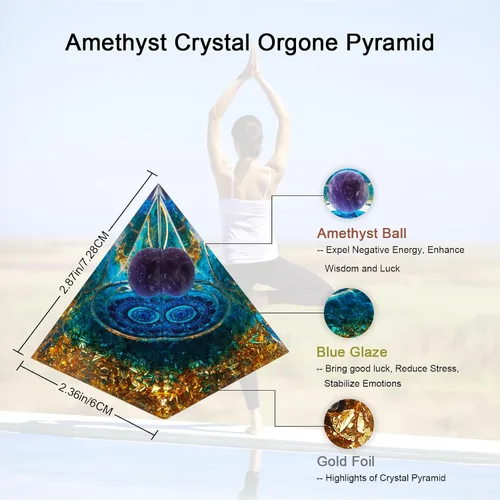 Amethyst Crystal Orgone Pyramid

2.87in/7.28CM

2.36in/6CM

Amethyst Ball

-- Expel Negative Energy, Enhance Wisdom and Luck

Blue Glaze

-- Bring good luck, Reduce Stress, Stabilize Emotions

Gold Foil

-- Highlights of Crystal Pyramid